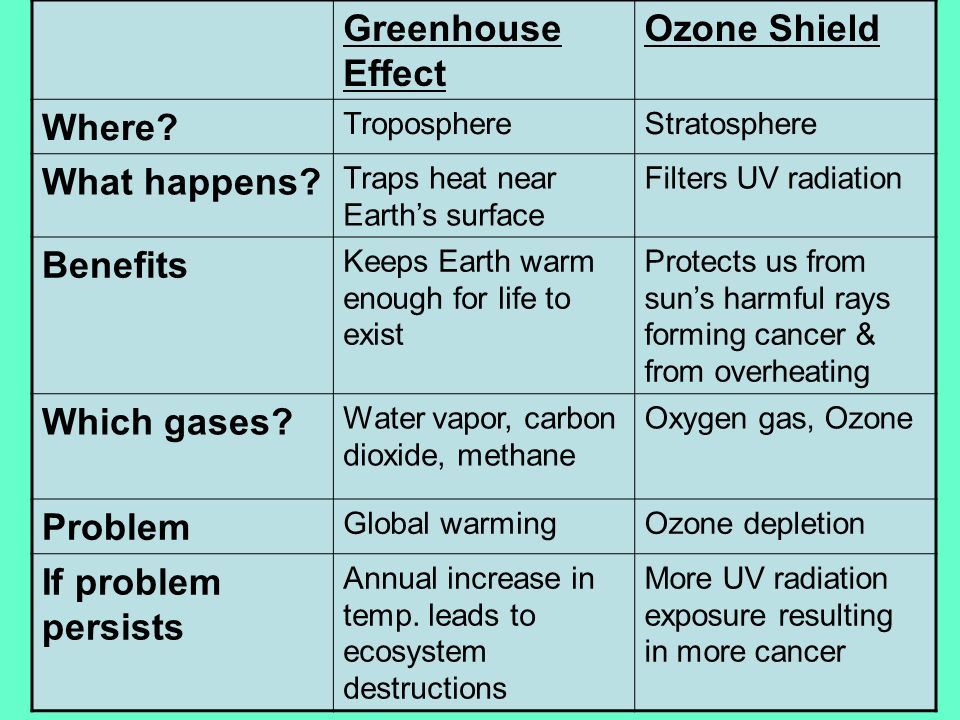 | | Greenhouse Effect | Ozone Shield |
|---|---|---|
| Where? | Troposphere | Stratosphere |
| What happens? | Traps heat near Earth’s surface | Filters UV radiation |
| Benefits | Keeps Earth warm enough for life to exist | Protects us from sun’s harmful rays forming cancer & from overheating |
| Which gases? | Water vapor, carbon dioxide, methane | Oxygen gas, Ozone |
| Problem | Global warming | Ozone depletion |
| If problem persists | Annual increase in temp. leads to ecosystem destructions | More UV radiation exposure resulting in more cancer |